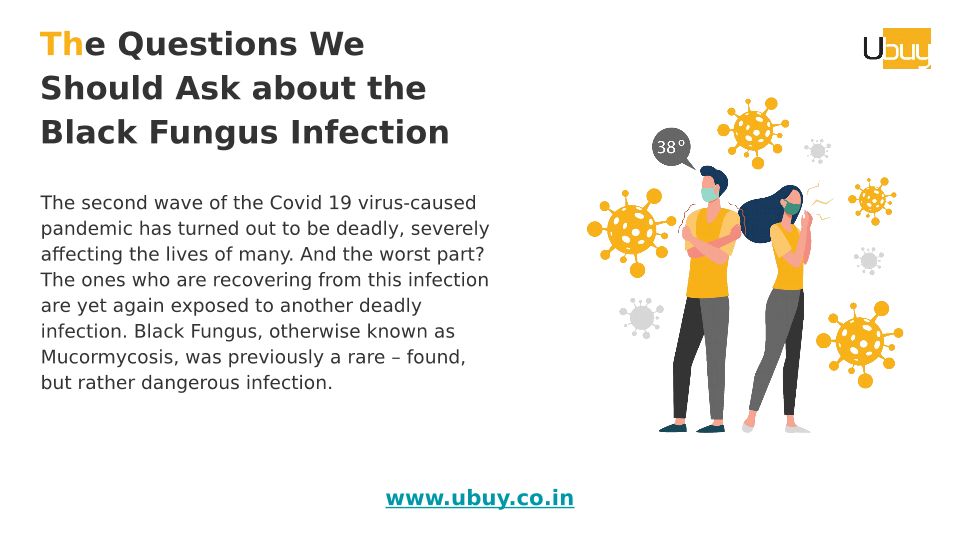 The Questions We Should Ask about the Black Fungus Infection

Ubuy

38°

The second wave of the Covid 19 virus-caused pandemic has turned out to be deadly, severely affecting the lives of many. And the worst part? The ones who are recovering from this infection are yet again exposed to another deadly infection. Black Fungus, otherwise known as Mucormycosis, was previously a rare – found, but rather dangerous infection.

www.ubuy.co.in